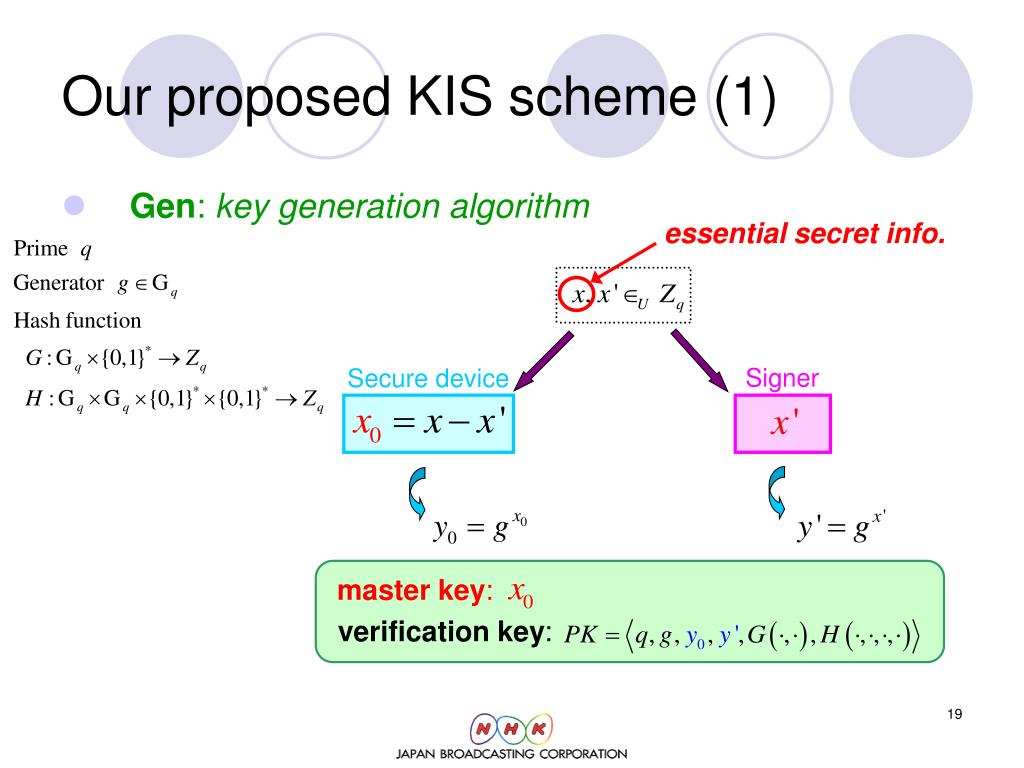 Our proposed KIS scheme (1)

Gen: key generation algorithm

Prime $q$

Generator $g \in G_q$

Hash function

$G : G_q \times \{0,1\}^* \to Z_q$

$H : G_q \times G_q \times \{0,1\}^* \times \{0,1\}^* \to Z_q$

essential secret info.

$x, x' \in_U Z_q$

Secure device

$x_0 = x - x'$

Signer

$x'$

$y_0 = g^{x_0}$

$y' = g^{x'}$

master key: $x_0$

verification key: $PK = \langle q, g, y_0, y', G(\cdot,\cdot), H(\cdot,\cdot,\cdot,\cdot) \rangle$

19

NHK

JAPAN BROADCASTING CORPORATION